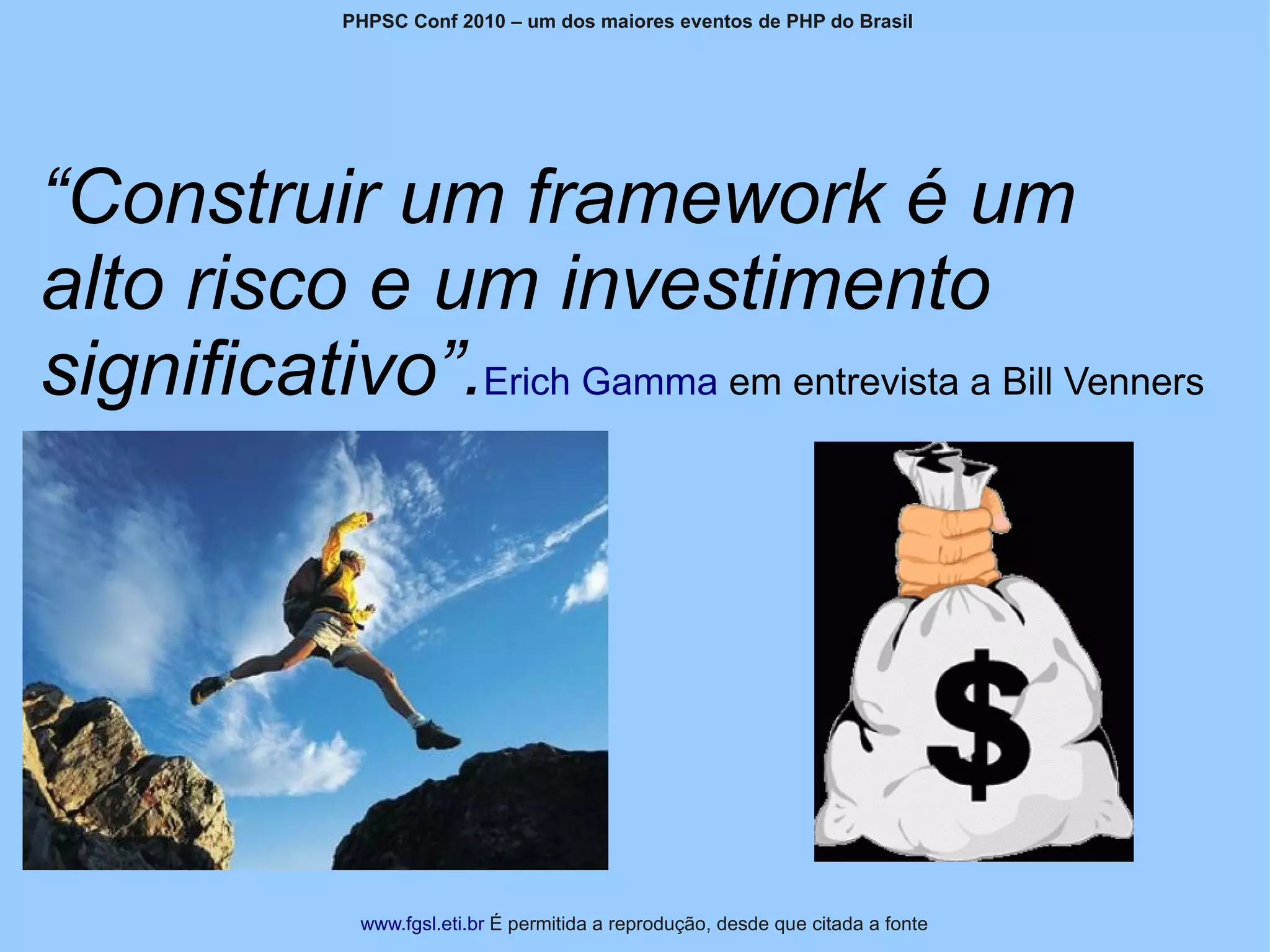 PHPSC Conf 2010 – um dos maiores eventos de PHP do Brasil

“Construir um framework é um alto risco e um investimento significativo”. Erich Gamma em entrevista a Bill Venners

$

www.fgsl.eti.br É permitida a reprodução, desde que citada a fonte